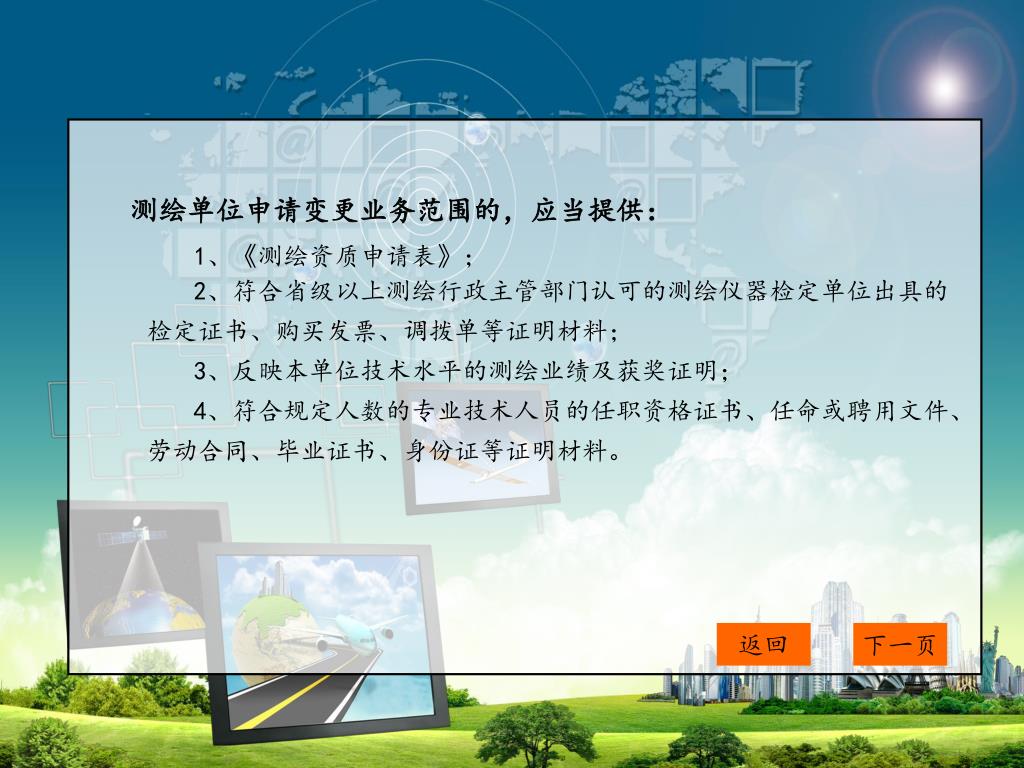 测绘单位申请变更业务范围的，应当提供：

1、《测绘资质申请表》；

2、符合省级以上测绘行政主管部门认可的测绘仪器检定单位出具的检定证书、购买发票、调拨单等证明材料；

3、反映本单位技术水平的测绘业绩及获奖证明；

4、符合规定人数的专业技术人员的任职资格证书、任命或聘用文件、劳动合同、毕业证书、身份证等证明材料。

返回

下一页